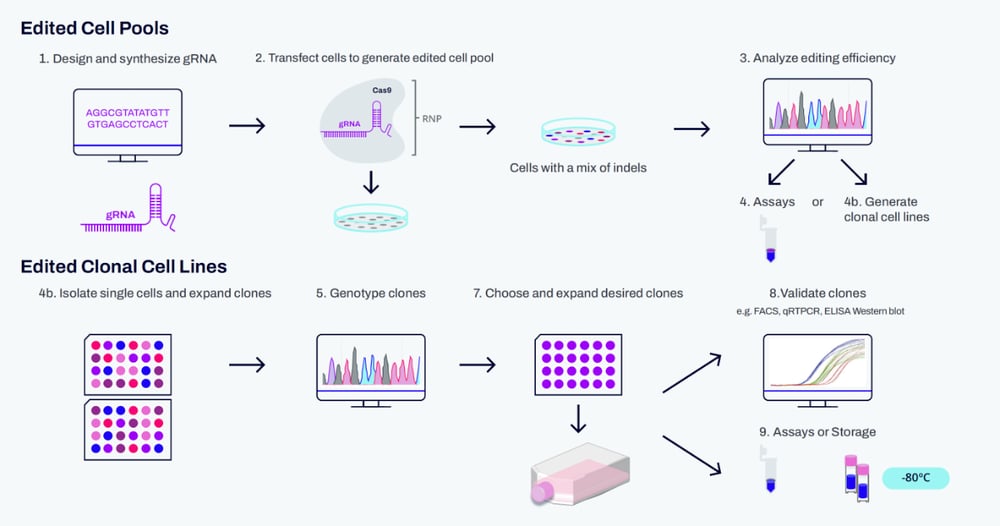 Edited Cell Pools

1. Design and synthesize gRNA

AGGCGTATATGTT GTGAGCCTCACT

gRNA

2. Transfect cells to generate edited cell pool

Cas9

gRNA

RNP

Cells with a mix of indels

3. Analyze editing efficiency

4. Assays or 4b. Generate clonal cell lines

Edited Clonal Cell Lines

4b. Isolate single cells and expand clones

5. Genotype clones

7. Choose and expand desired clones

8.Validate clones

e.g. FACS, qRTPCR, ELISA Western blot

9. Assays or Storage

-80°C